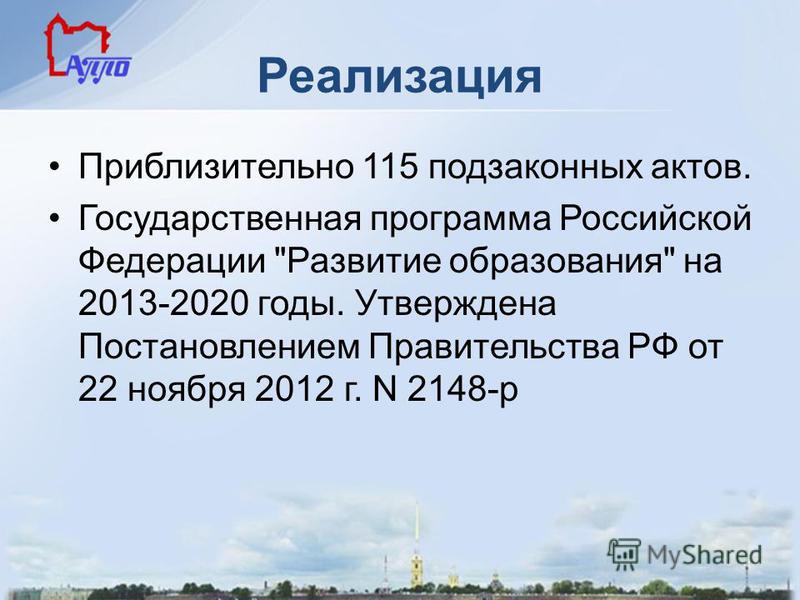 АППО

Реализация

• Приблизительно 115 подзаконных актов.

• Государственная программа Российской Федерации "Развитие образования" на 2013-2020 годы. Утверждена Постановлением Правительства РФ от 22 ноября 2012 г. N 2148-р

MyShared